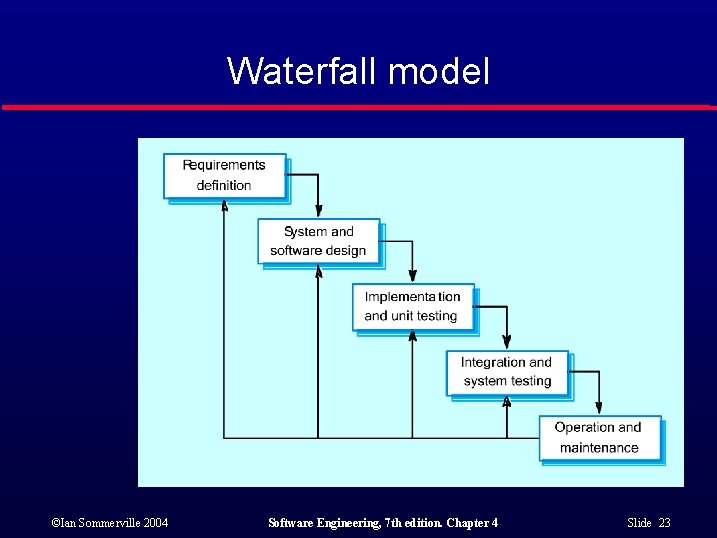 Waterfall model

Requirements definition

System and software design

Implementation and unit testing

Integration and system testing

Operation and maintenance

©Ian Sommerville 2004

Software Engineering, 7th edition. Chapter 4

Slide 23